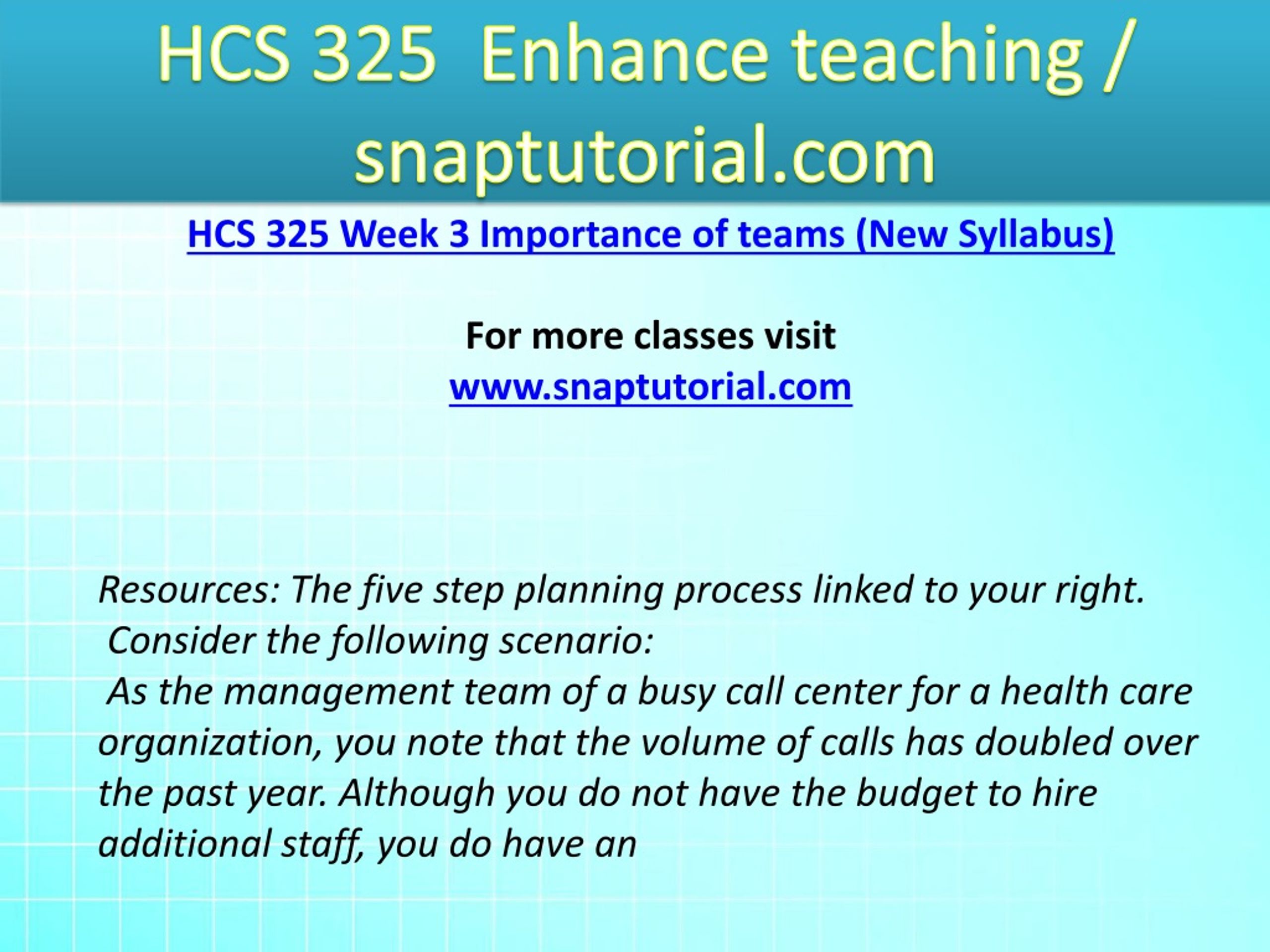 HCS 325 Enhance teaching / snaptutorial.com

HCS 325 Week 3 Importance of teams (New Syllabus)

For more classes visit
www.snaptutorial.com

Resources: The five step planning process linked to your right.
Consider the following scenario:
As the management team of a busy call center for a health care organization, you note that the volume of calls has doubled over the past year. Although you do not have the budget to hire additional staff, you do have an